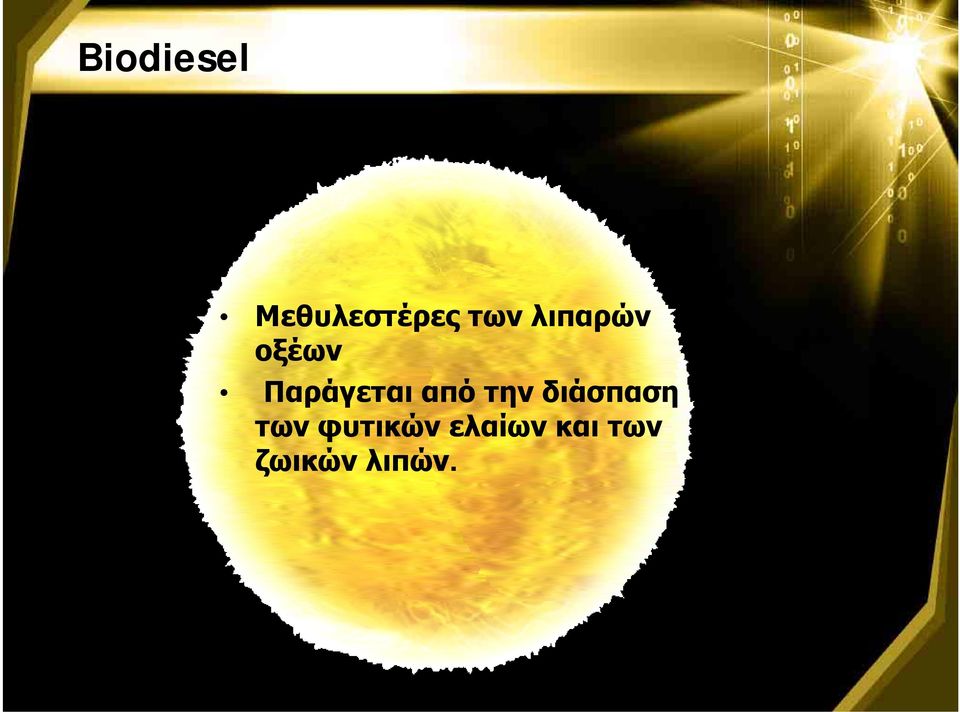 Biodiesel

• Μεθυλεστέρες των λιπαρών οξέων
• Παράγεται από την διάσπαση των φυτικών ελαίων και των ζωικών λιπών.